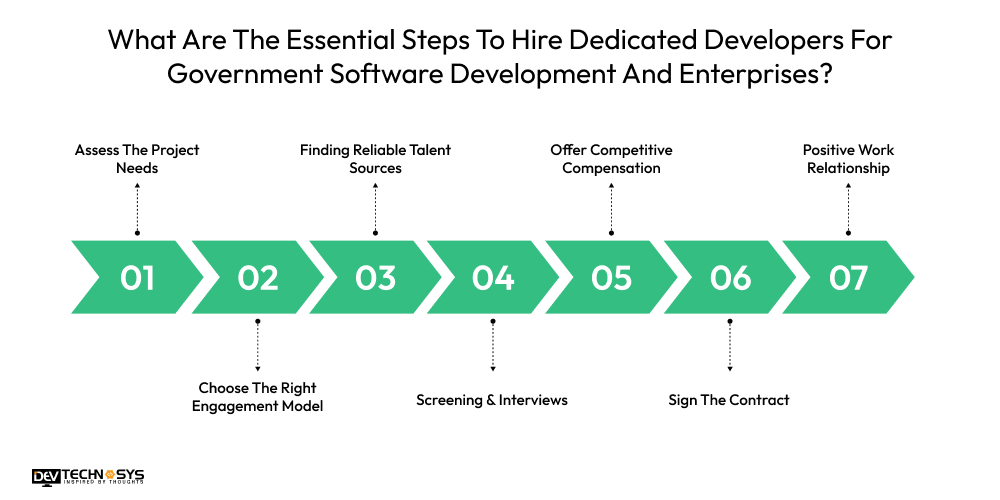 What Are The Essential Steps To Hire Dedicated Developers For Government Software Development And Enterprises?

Assess The Project Needs

Finding Reliable Talent Sources

Offer Competitive Compensation

Positive Work Relationship

01

02

03

04

05

06

07

Choose The Right Engagement Model

Screening & Interviews

Sign The Contract

DEV TECHNOSYS
INSPIRED BY THOUGHTS